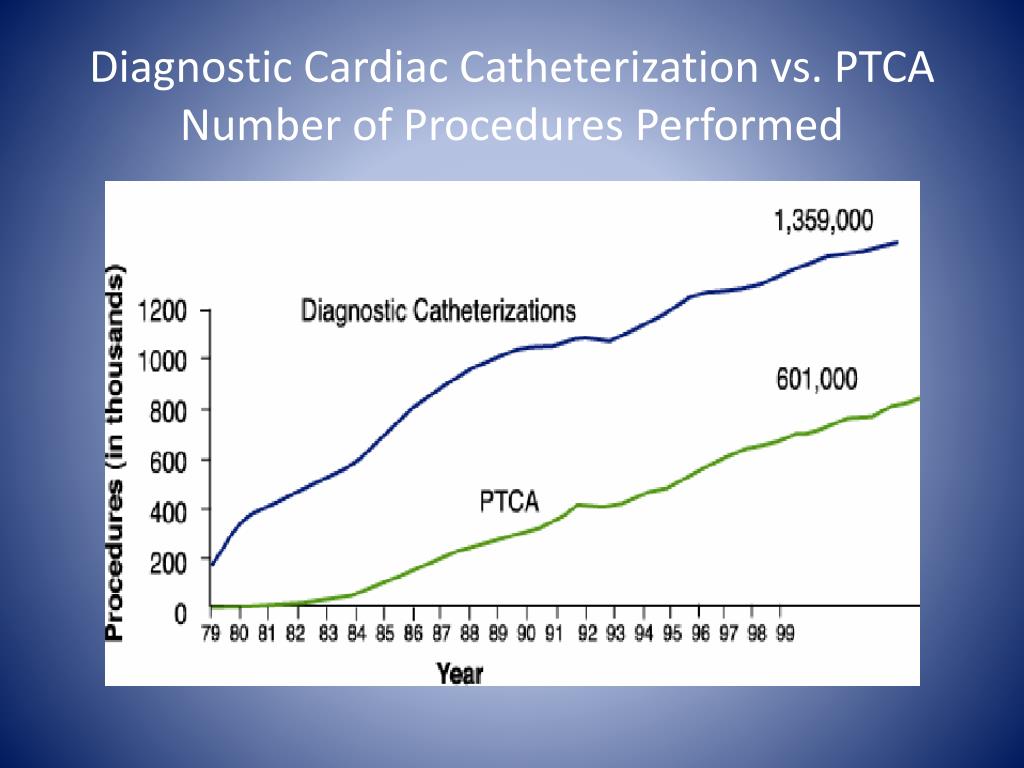 Diagnostic Cardiac Catheterization vs. PTCA
Number of Procedures Performed

1,359,000

Diagnostic Catheterizations

601,000

PTCA

Procedures (in thousands)

1200
1000
800
600
400
200
0

79 80 81 82 83 84 85 86 87 88 89 90 91 92 93 94 95 96 97 98 99

Year